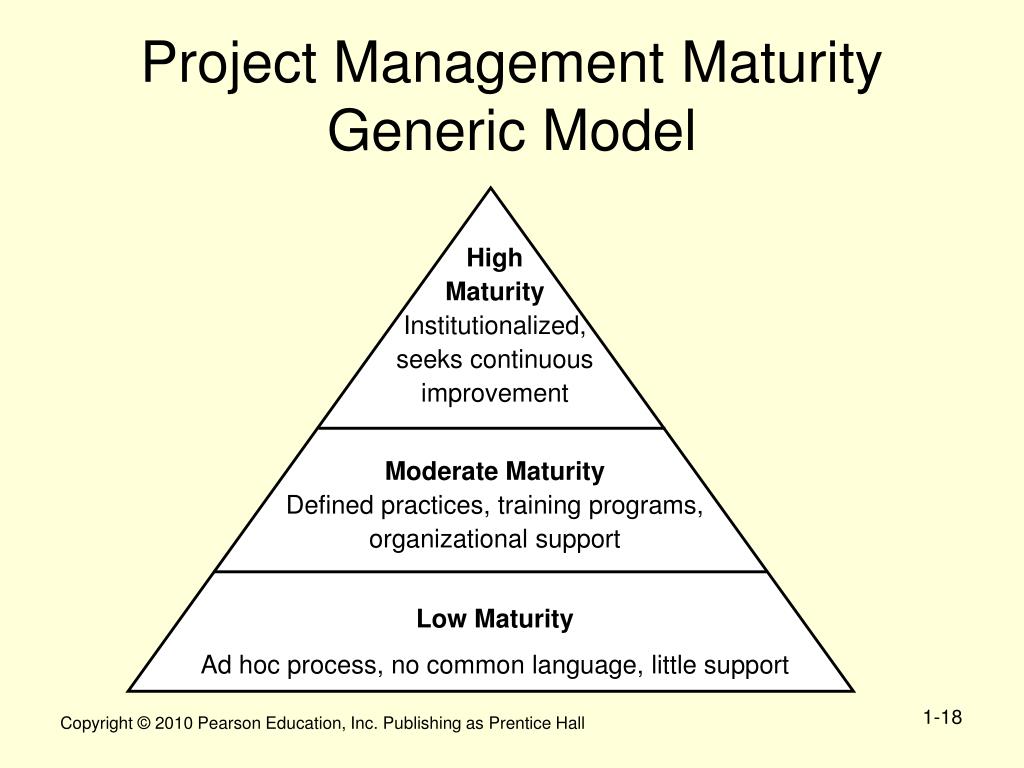 Project Management Maturity Generic Model

High Maturity
Institutionalized, seeks continuous improvement

Moderate Maturity
Defined practices, training programs, organizational support

Low Maturity
Ad hoc process, no common language, little support

Copyright © 2010 Pearson Education, Inc. Publishing as Prentice Hall

1-18